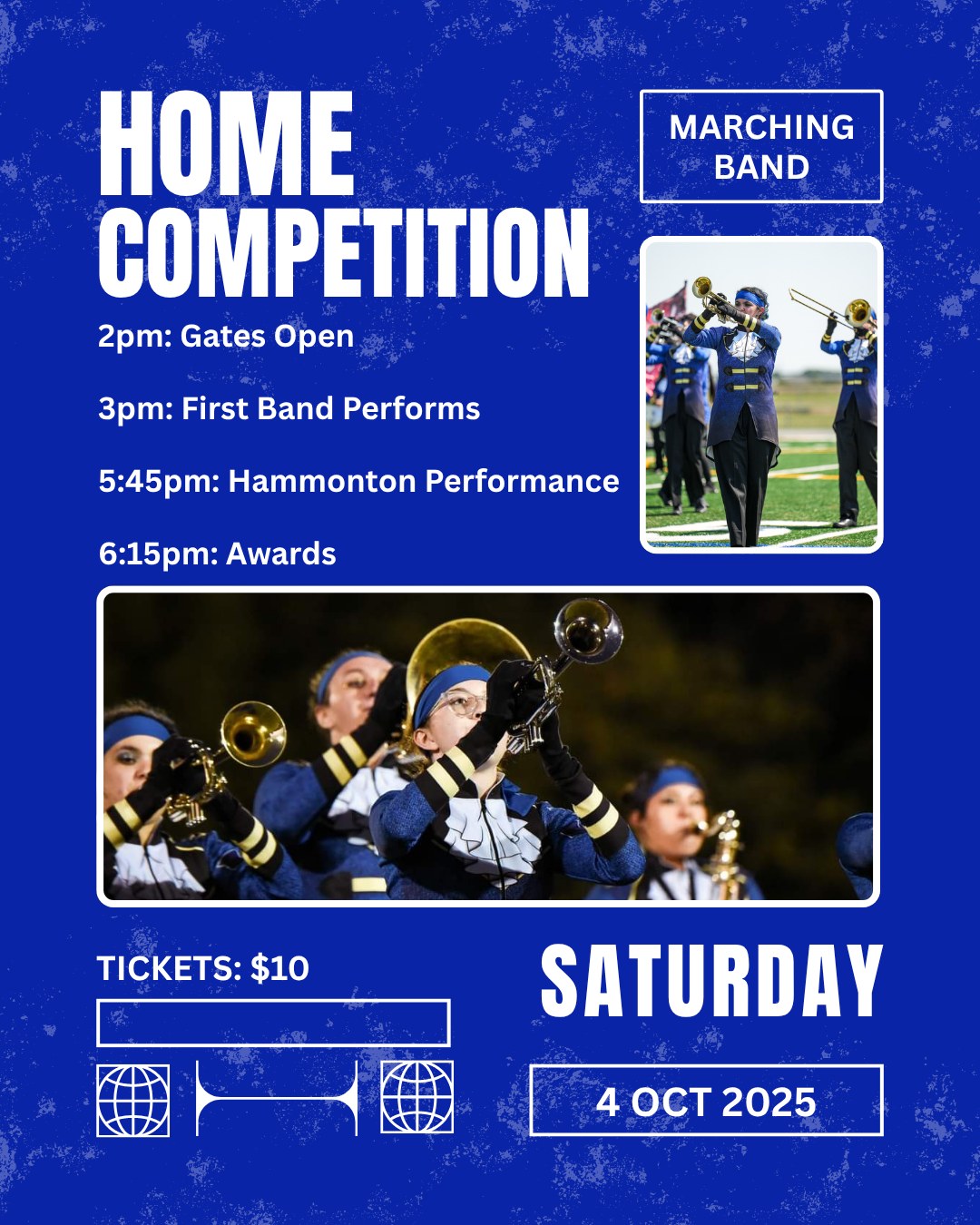 HOME COMPETITION

MARCHING BAND

2pm: Gates Open

3pm: First Band Performs

5:45pm: Hammonton Performance

6:15pm: Awards

TICKETS: $10

SATURDAY

4 OCT 2025